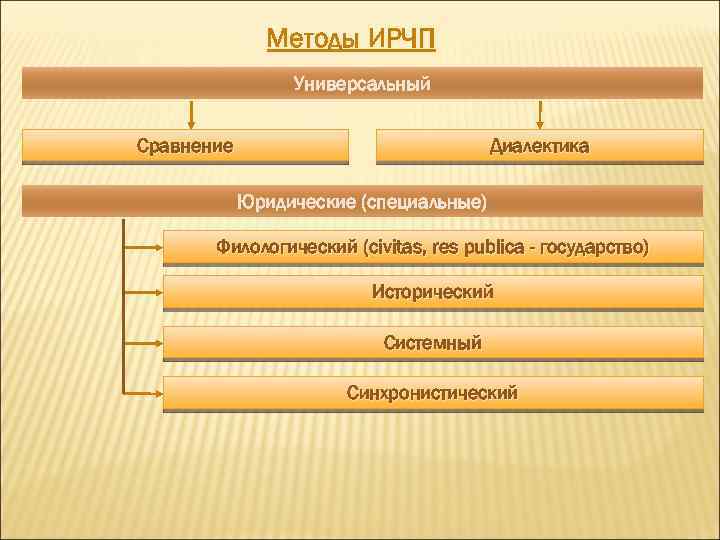 Методы ИРЧП

Универсальный

Сравнение

Диалектика

Юридические (специальные)

Филологический (civitas, res publica - государство)

Исторический

Системный

Синхронистический